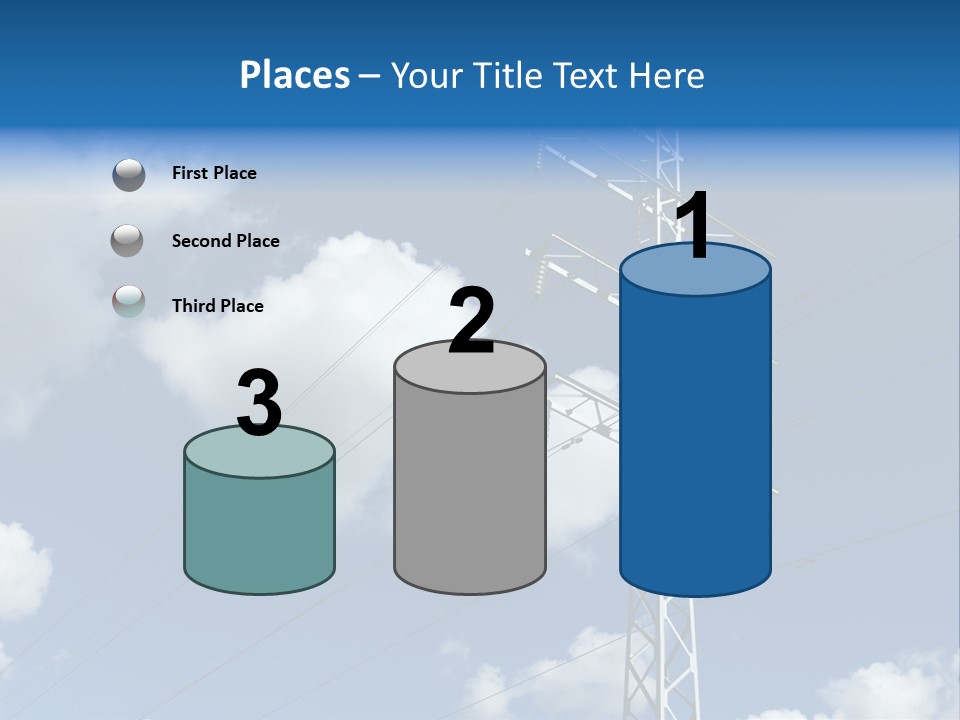 Places – Your Title Text Here

First Place

Second Place

Third Place

3

2

1